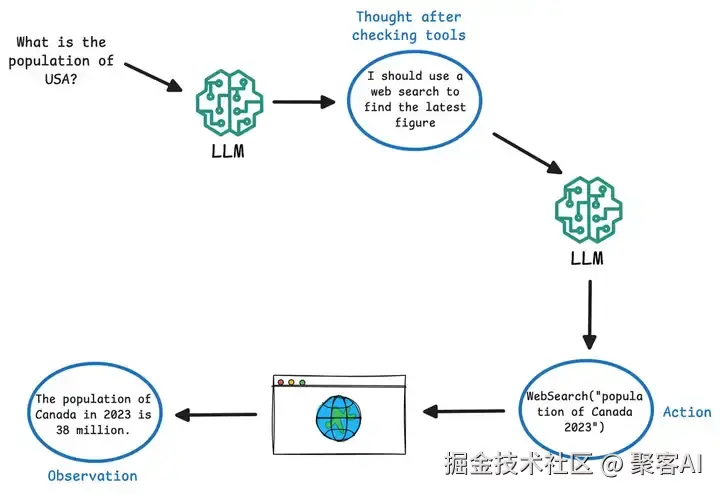 What is the population of USA?

LLM

Thought after checking tools

I should use a web search to find the latest figure

LLM

WebSearch("population of Canada 2023")

Action

The population of Canada in 2023 is 38 million.

Observation

掘金技术社区 @ 聚客AI